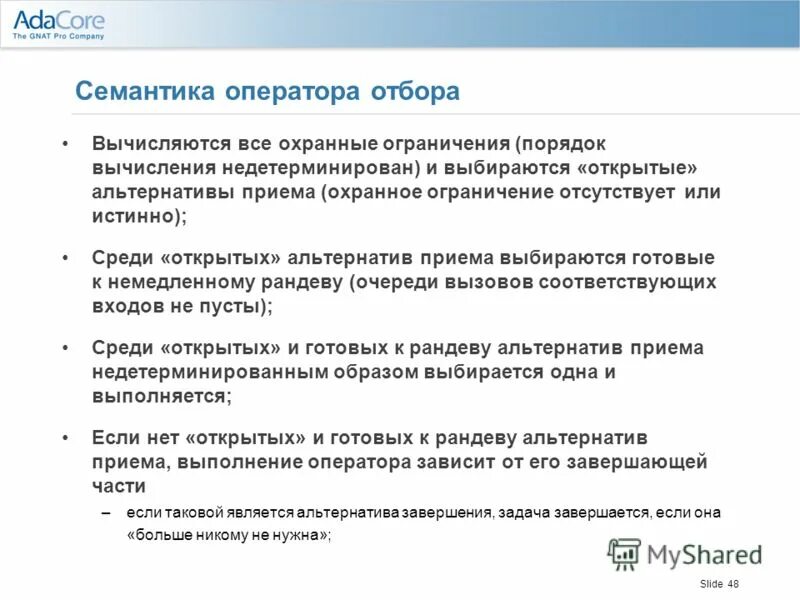 AdaCore
The GNAT Pro Company

Семантика оператора отбора

• Вычисляются все охранные ограничения (порядок вычисления недетерминирован) и выбираются «открытые» альтернативы приема (охранное ограничение отсутствует или истинно);

• Среди «открытых» альтернатив приема выбираются готовые к немедленному рандеву (очереди вызовов соответствующих входов не пусты);

• Среди «открытых» и готовых к рандеву альтернатив приема недетерминированным образом выбирается одна и выполняется;

• Если нет «открытых» и готовых к рандеву альтернатив приема, выполнение оператора зависит от его завершающей части

– если таковой является альтернатива завершения, задача завершается, если она «больше никому не нужна»;

MyShared

Slide 48